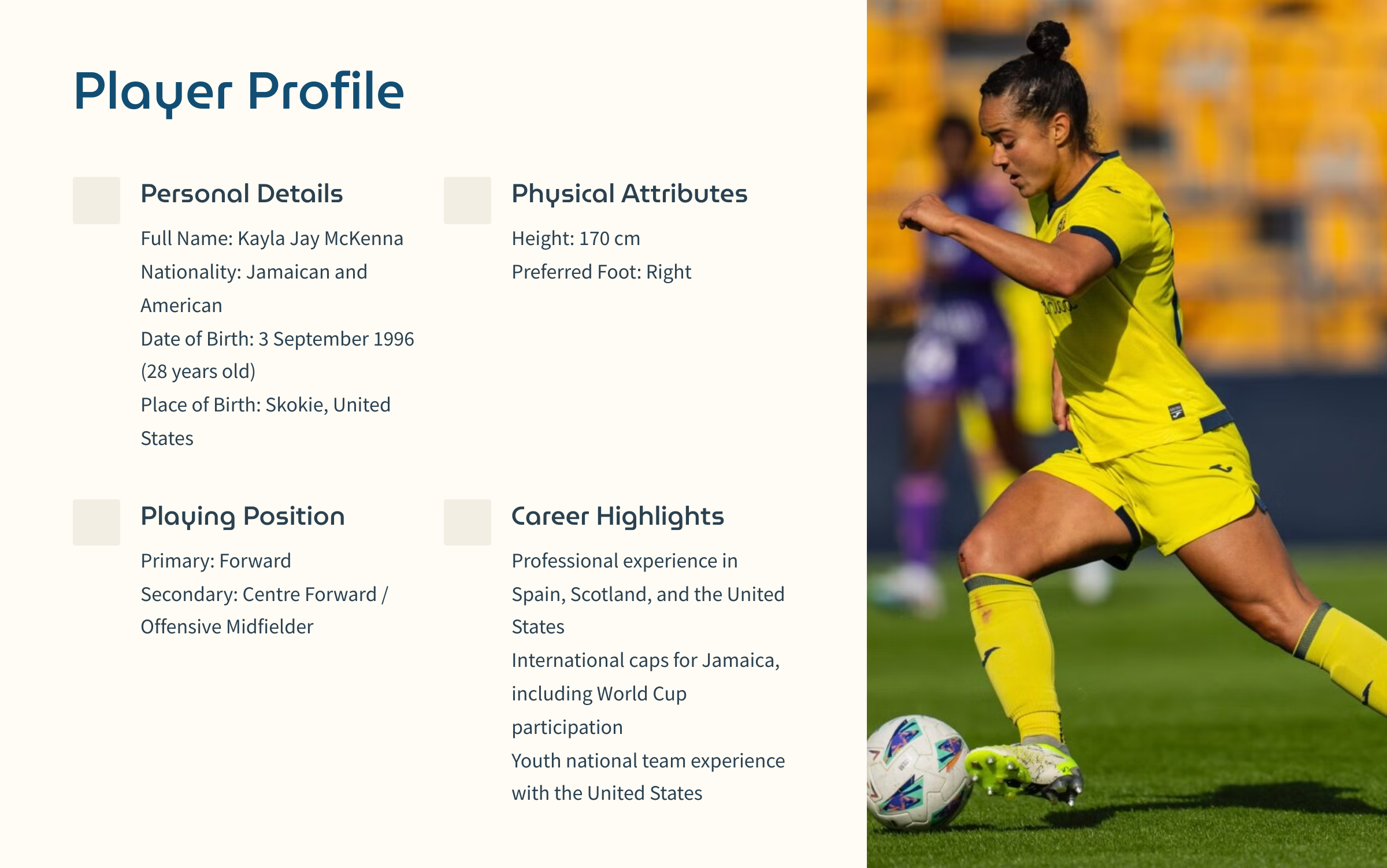 Player Profile

Personal Details

Full Name: Kayla Jay McKenna
Nationality: Jamaican and American
Date of Birth: 3 September 1996 (28 years old)
Place of Birth: Skokie, United States

Physical Attributes

Height: 170 cm
Preferred Foot: Right

Playing Position

Primary: Forward
Secondary: Centre Forward / Offensive Midfielder

Career Highlights

Professional experience in Spain, Scotland, and the United States
International caps for Jamaica, including World Cup participation
Youth national team experience with the United States